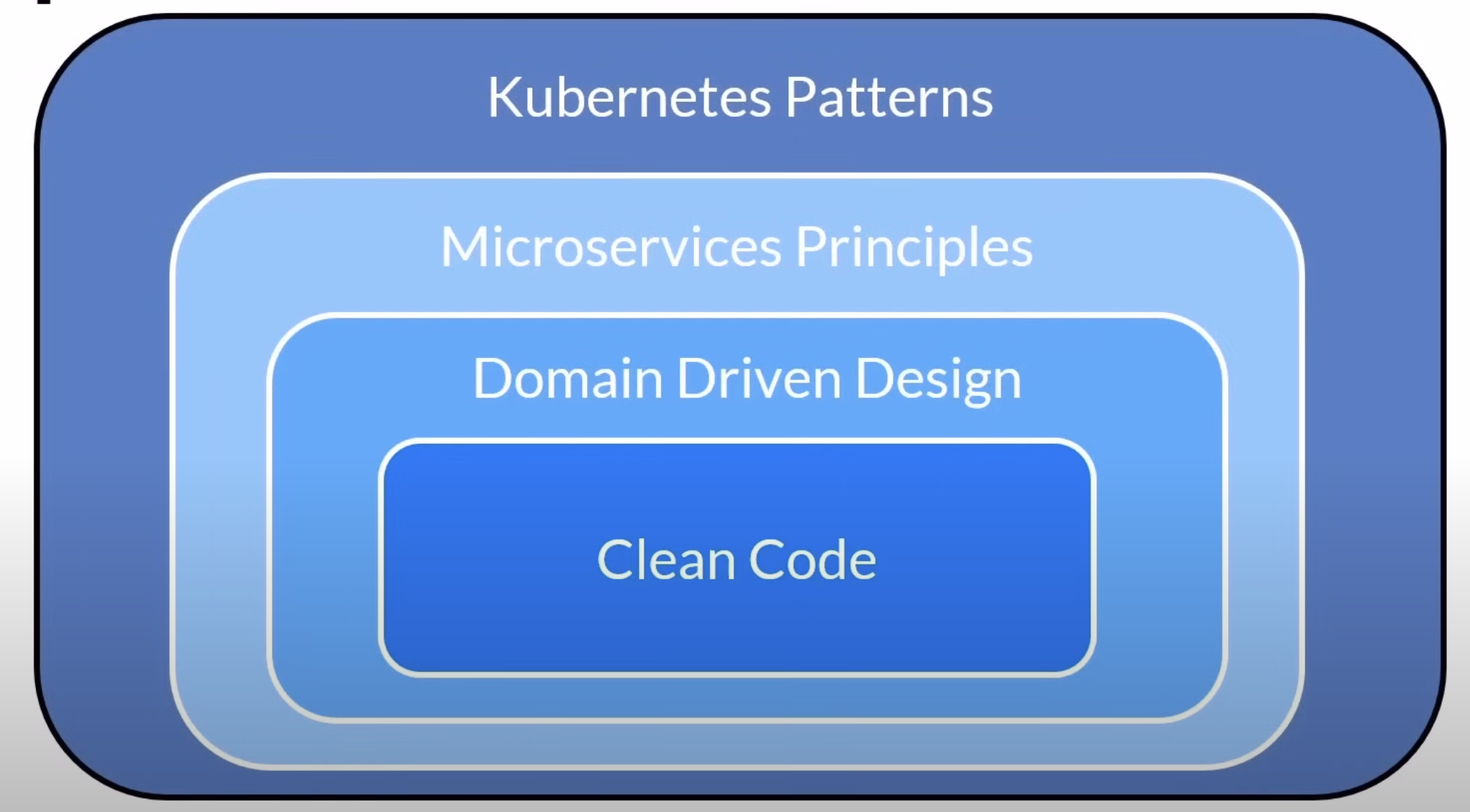 Kubernetes Patterns

Microservices Principles

Domain Driven Design

Clean Code